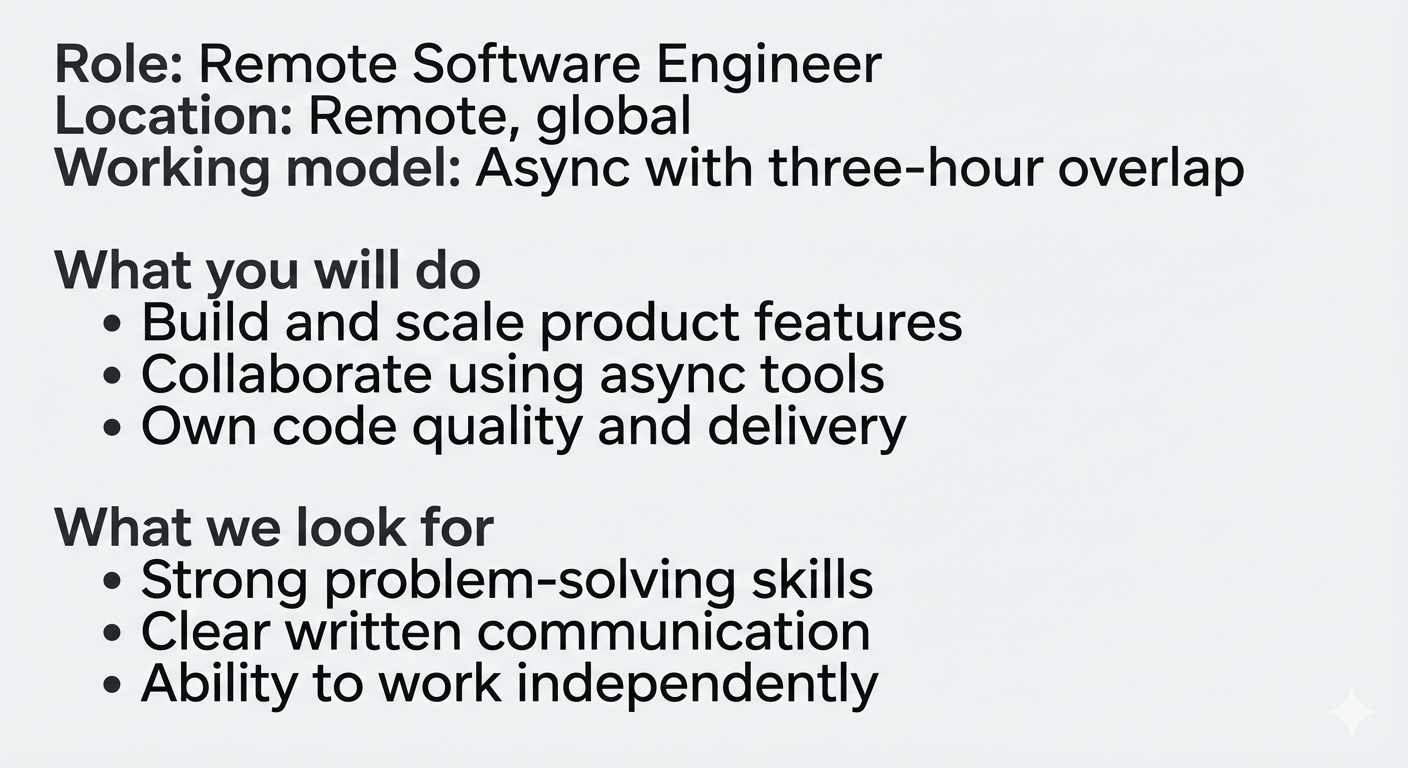 Role: Remote Software Engineer
Location: Remote, global
Working model: Async with three-hour overlap

What you will do
• Build and scale product features
• Collaborate using async tools
• Own code quality and delivery

What we look for
• Strong problem-solving skills
• Clear written communication
• Ability to work independently